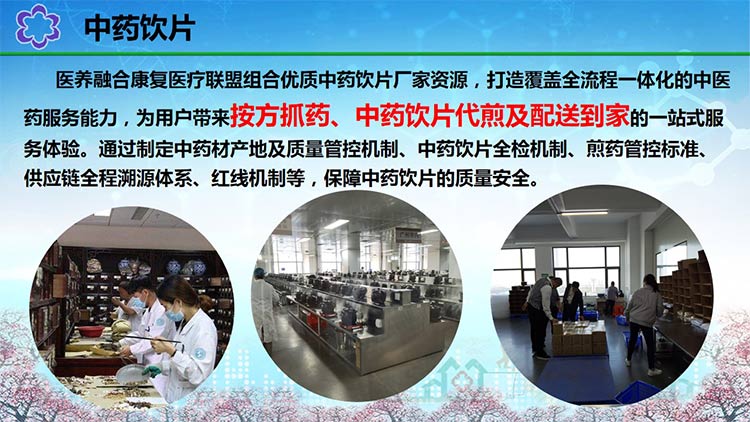 中药饮片

医养融合康复医疗联盟组合优质中药饮片厂家资源，打造覆盖全流程一体化的中医药服务能力，为用户带来按方抓药、中药饮片代煎及配送到家的一站式服务体验。通过制定中药材产地及质量管控机制、中药饮片全检机制、煎药管控标准、供应链全程溯源体系、红线机制等，保障中药饮片的质量安全。